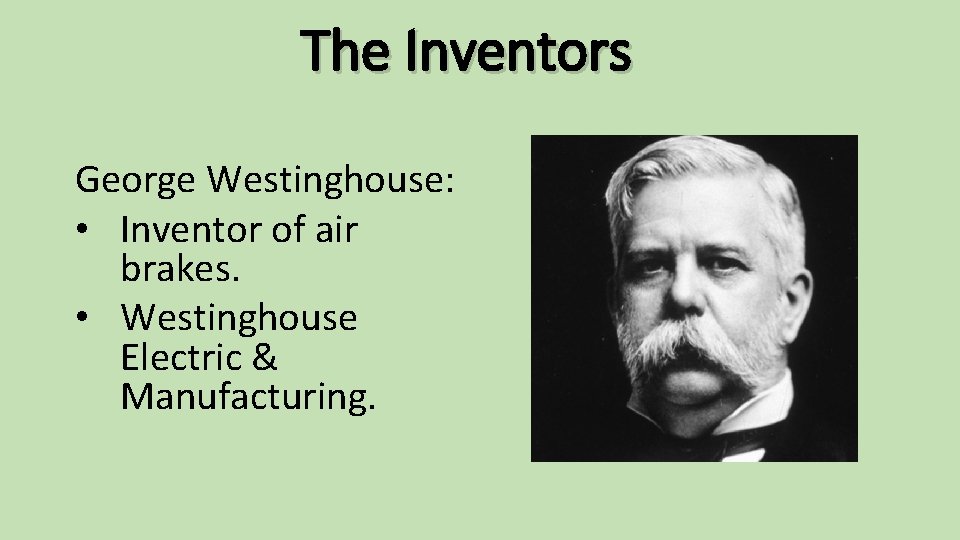 The Inventors

George Westinghouse:
• Inventor of air brakes.
• Westinghouse Electric & Manufacturing.